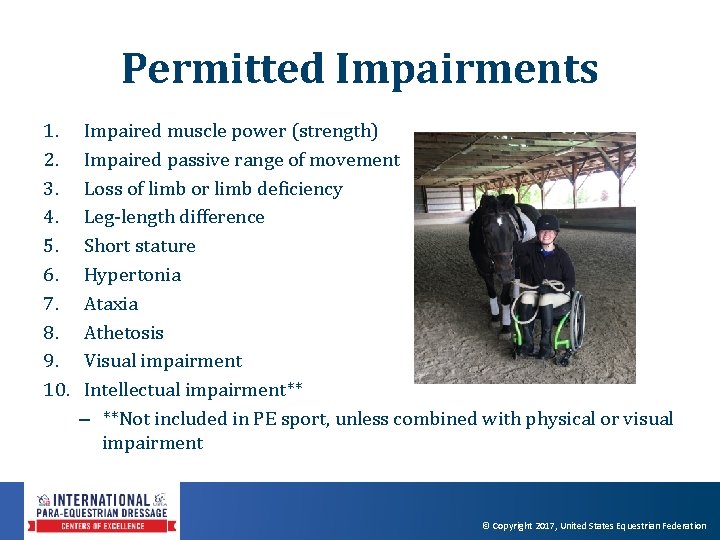 Permitted Impairments

1. Impaired muscle power (strength)
2. Impaired passive range of movement
3. Loss of limb or limb deficiency
4. Leg-length difference
5. Short stature
6. Hypertonia
7. Ataxia
8. Athetosis
9. Visual impairment
10. Intellectual impairment**
– **Not included in PE sport, unless combined with physical or visual impairment

INTERNATIONAL PARA-EQUESTRIAN DRESSAGE CENTERS OF EXCELLENCE

© Copyright 2017, United States Equestrian Federation